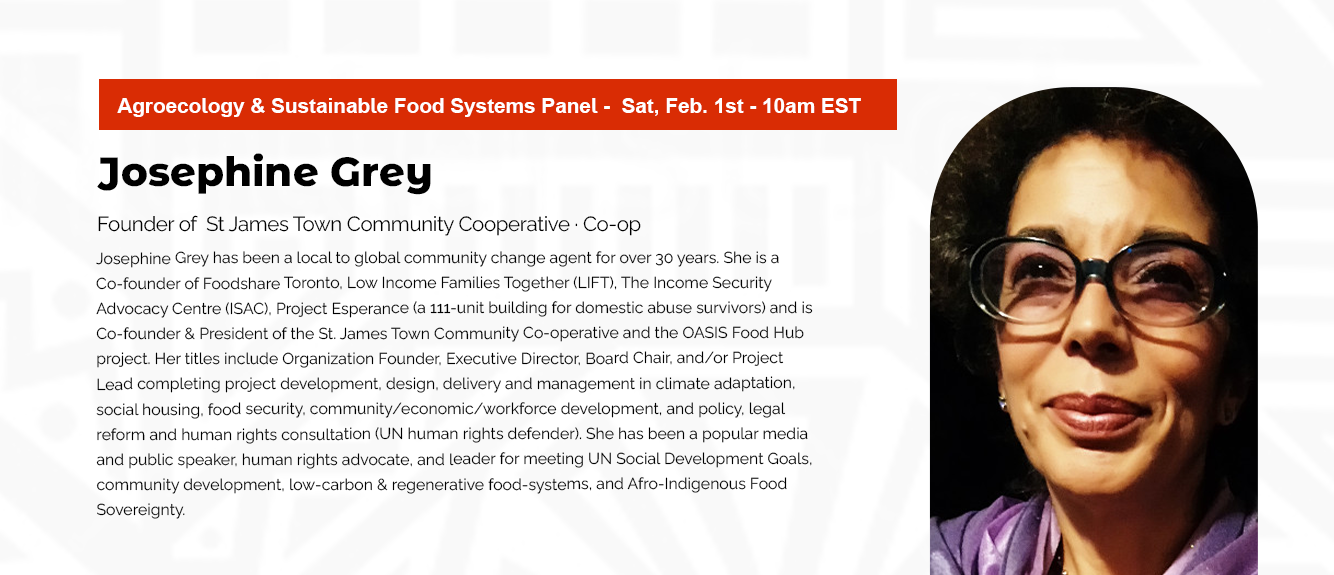 Agroecology & Sustainable Food Systems Panel - Sat, Feb. 1st - 10am EST

Josephine Grey

Founder of St James Town Community Cooperative · Co-op

Josephine Grey has been a local to global community change agent for over 30 years. She is a Co-founder of Foodshare Toronto, Low Income Families Together (LIFT), The Income Security Advocacy Centre (ISAC), Project Esperance (a 111-unit building for domestic abuse survivors) and is Co-founder & President of the St. James Town Community Co-operative and the OASIS Food Hub project. Her titles include Organization Founder, Executive Director, Board Chair, and/or Project Lead completing project development, design, delivery and management in climate adaptation, social housing, food security, community/economic/workforce development, and policy, legal reform and human rights consultation (UN human rights defender). She has been a popular media and public speaker, human rights advocate, and leader for meeting UN Social Development Goals, community development, low-carbon & regenerative food-systems, and Afro-Indigenous Food Sovereignty.